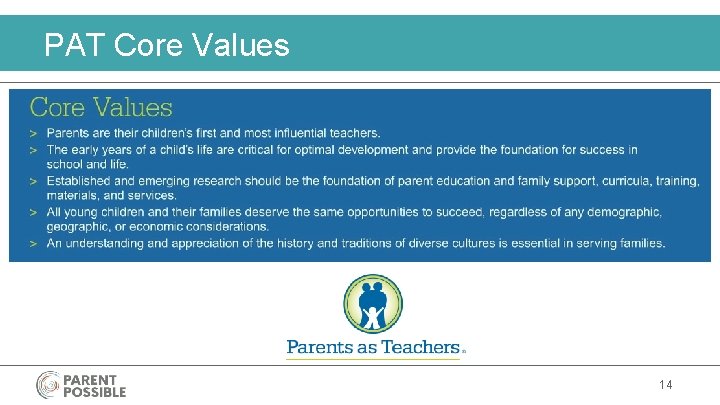 PAT Core Values

Core Values

> Parents are their children's first and most influential teachers.
> The early years of a child's life are critical for optimal development and provide the foundation for success in school and life.
> Established and emerging research should be the foundation of parent education and family support, curricula, training, materials, and services.
> All young children and their families deserve the same opportunities to succeed, regardless of any demographic, geographic, or economic considerations.
> An understanding and appreciation of the history and traditions of diverse cultures is essential in serving families.

Parents as Teachers®

PARENT POSSIBLE

14